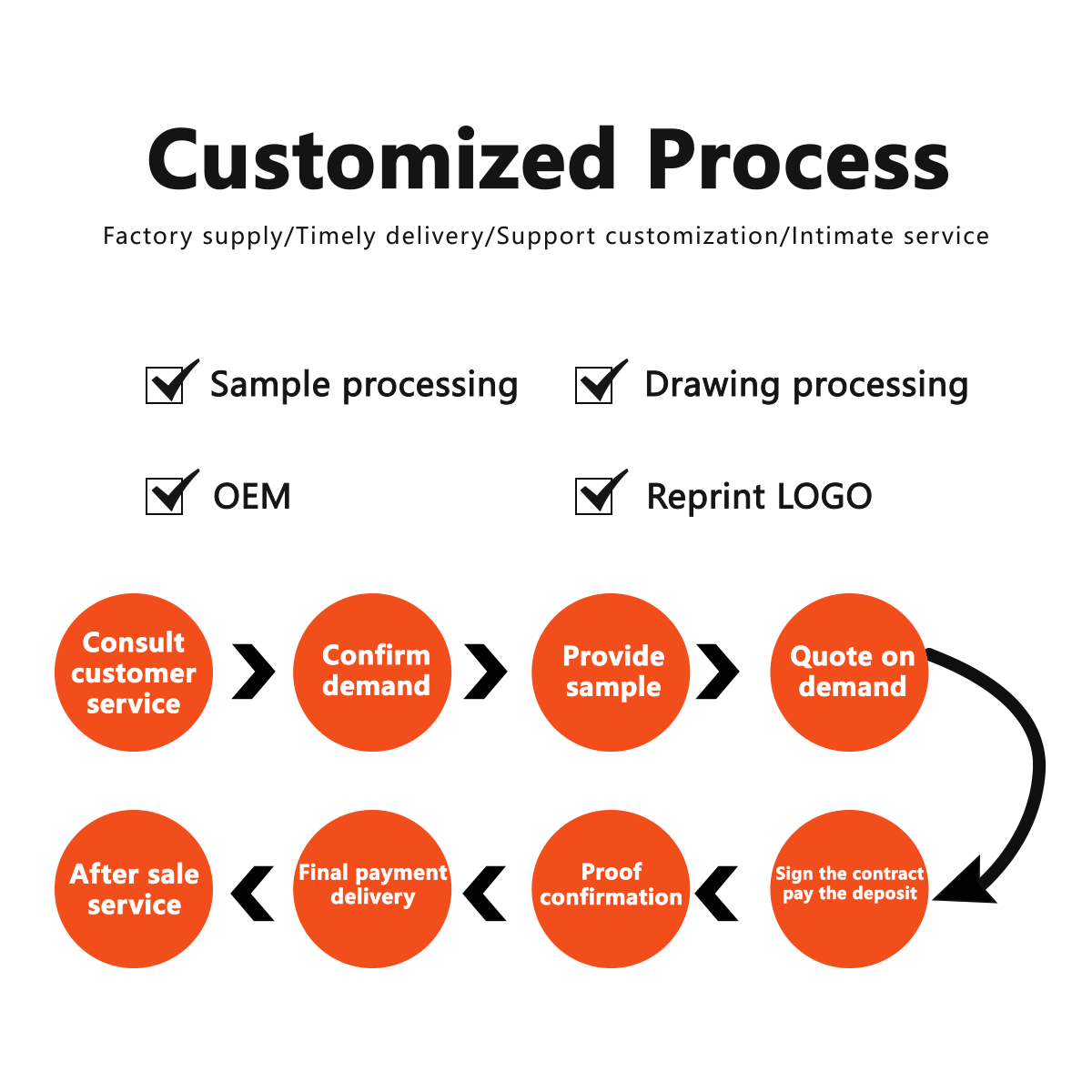 Customized Process

Factory supply/Timely delivery/Support customization/Intimate service

Sample processing

Drawing processing

OEM

Reprint LOGO

Consult customer service

Confirm demand

Provide sample

Quote on demand

Sign the contract pay the deposit

Proof confirmation

Final payment delivery

After sale service